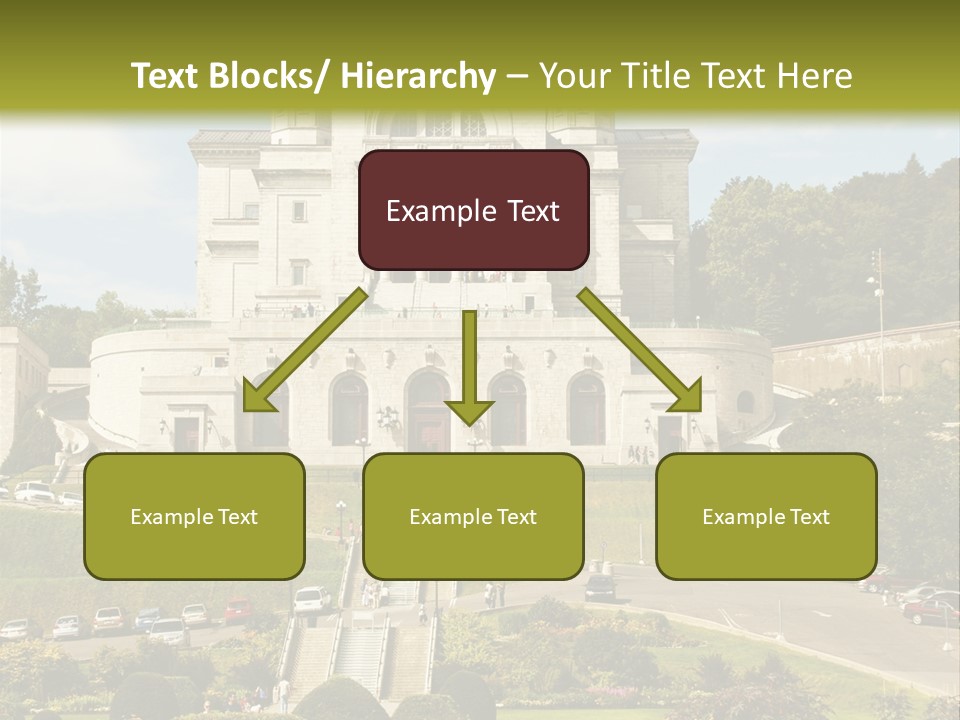 Text Blocks/ Hierarchy – Your Title Text Here

Example Text

Example Text

Example Text

Example Text